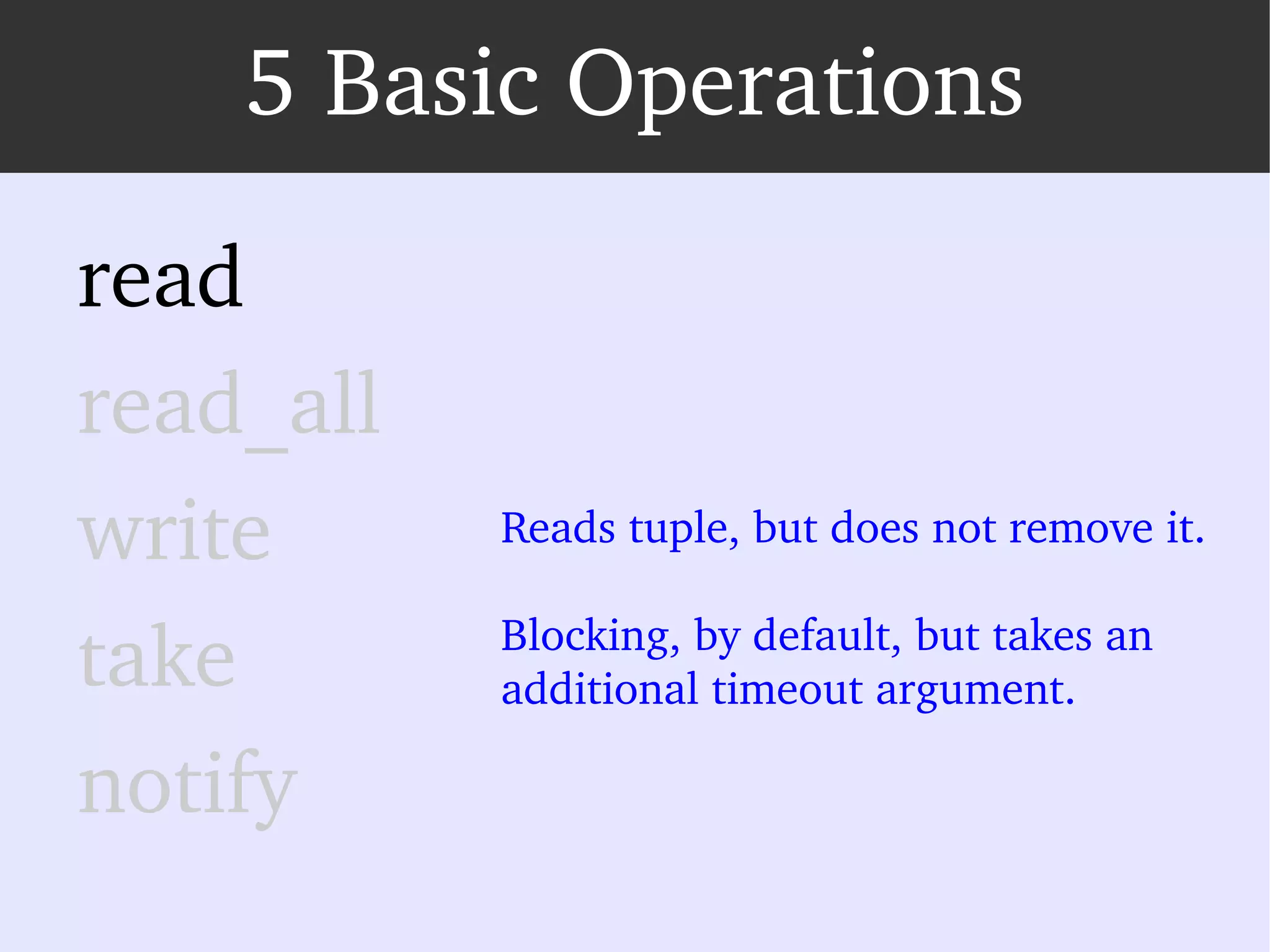 5 Basic Operations

read

read_all

write

take

notify

Reads tuple, but does not remove it.

Blocking, by default, but takes an additional timeout argument.